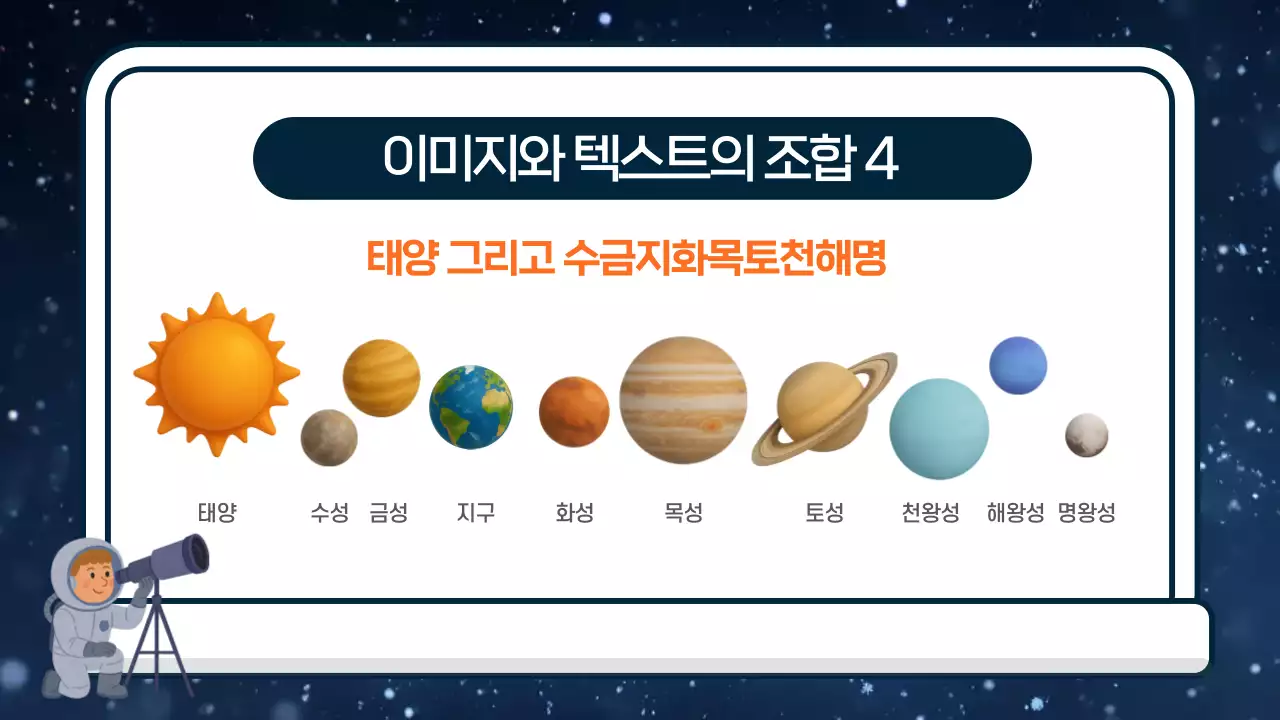 이미지와 텍스트의 조합 4

태양 그리고 수금지화목토천해명

태양 수성 금성 지구 화성 목성 토성 천왕성 해왕성 명왕성